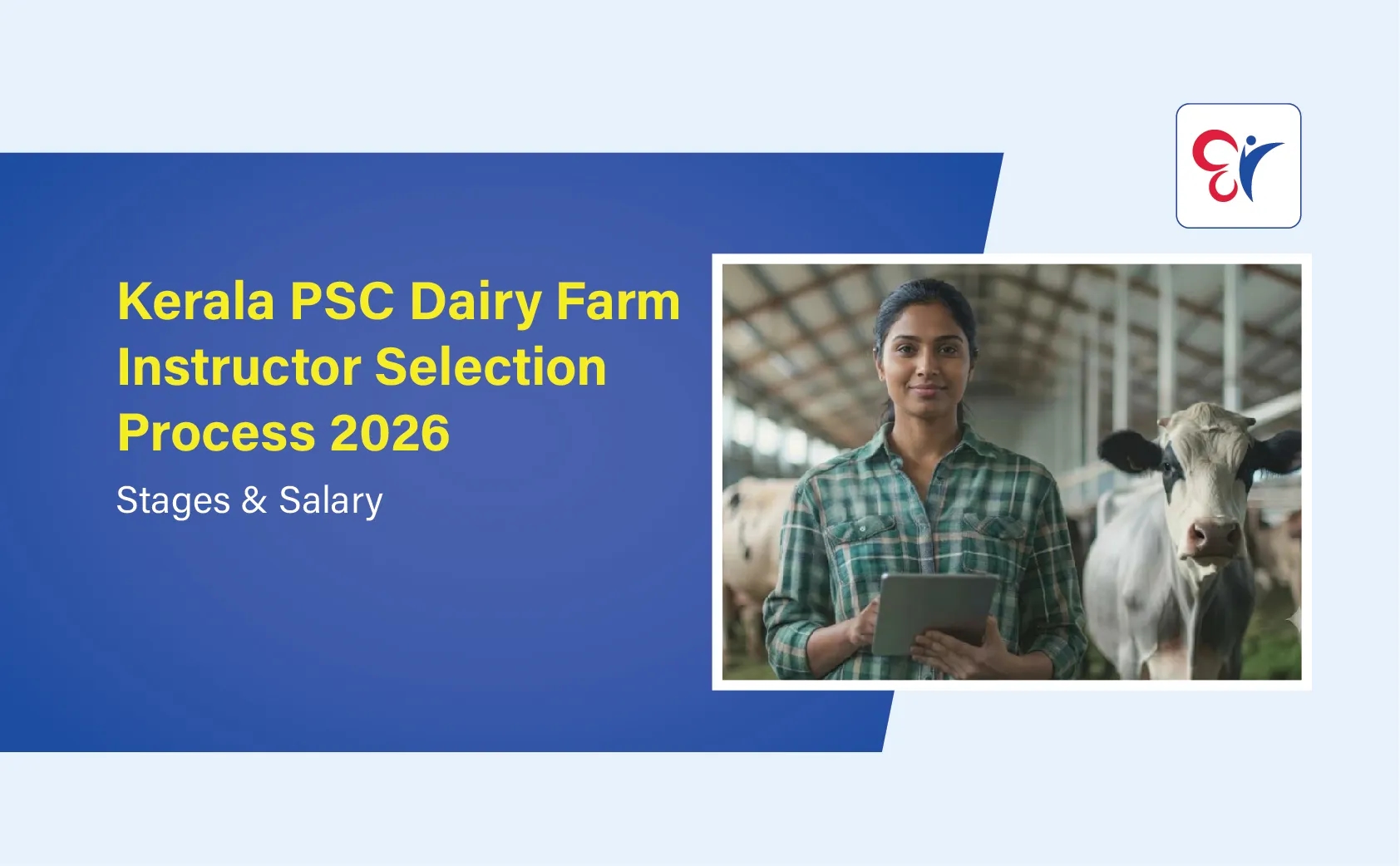 Kerala PSC Dairy Farm Instructor Selection Process 2026

Stages & Salary